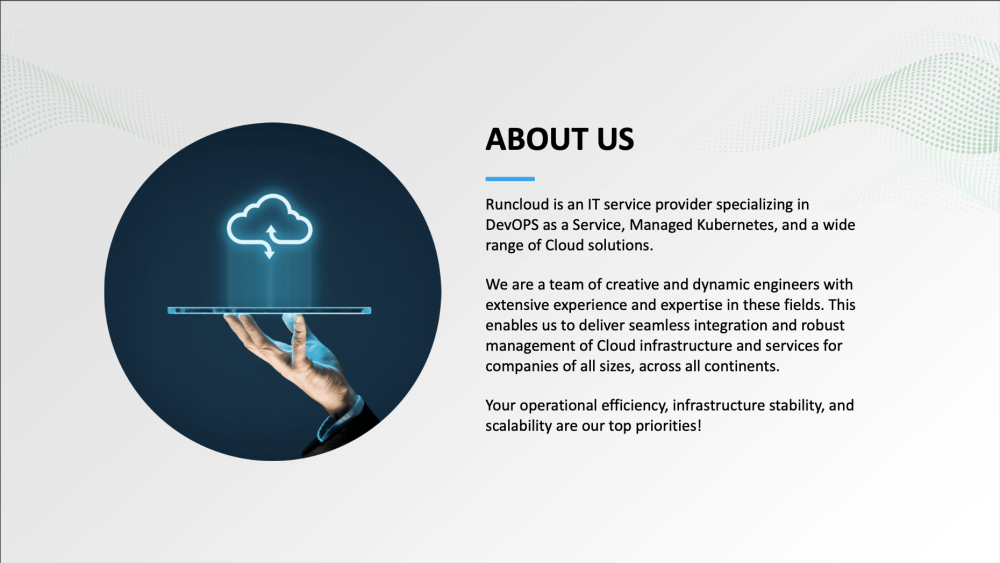 ABOUT US

Runcloud is an IT service provider specializing in DevOPS as a Service, Managed Kubernetes, and a wide range of Cloud solutions.

We are a team of creative and dynamic engineers with extensive experience and expertise in these fields. This enables us to deliver seamless integration and robust management of Cloud infrastructure and services for companies of all sizes, across all continents.

Your operational efficiency, infrastructure stability, and scalability are our top priorities!